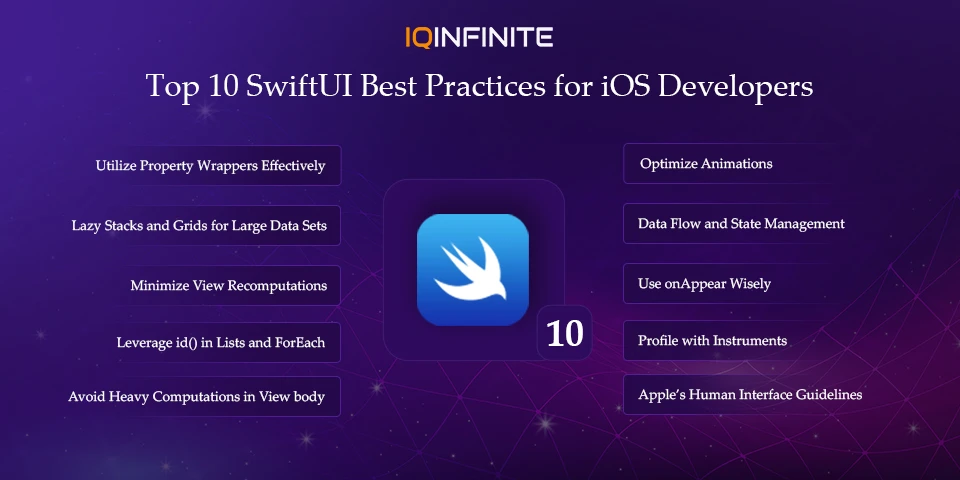 IQINFINITE

Top 10 SwiftUI Best Practices for iOS Developers

Utilize Property Wrappers Effectively

Lazy Stacks and Grids for Large Data Sets

Minimize View Recomputations

Leverage id() in Lists and ForEach

Avoid Heavy Computations in View body

10

Optimize Animations

Data Flow and State Management

Use onAppear Wisely

Profile with Instruments

Apple's Human Interface Guidelines